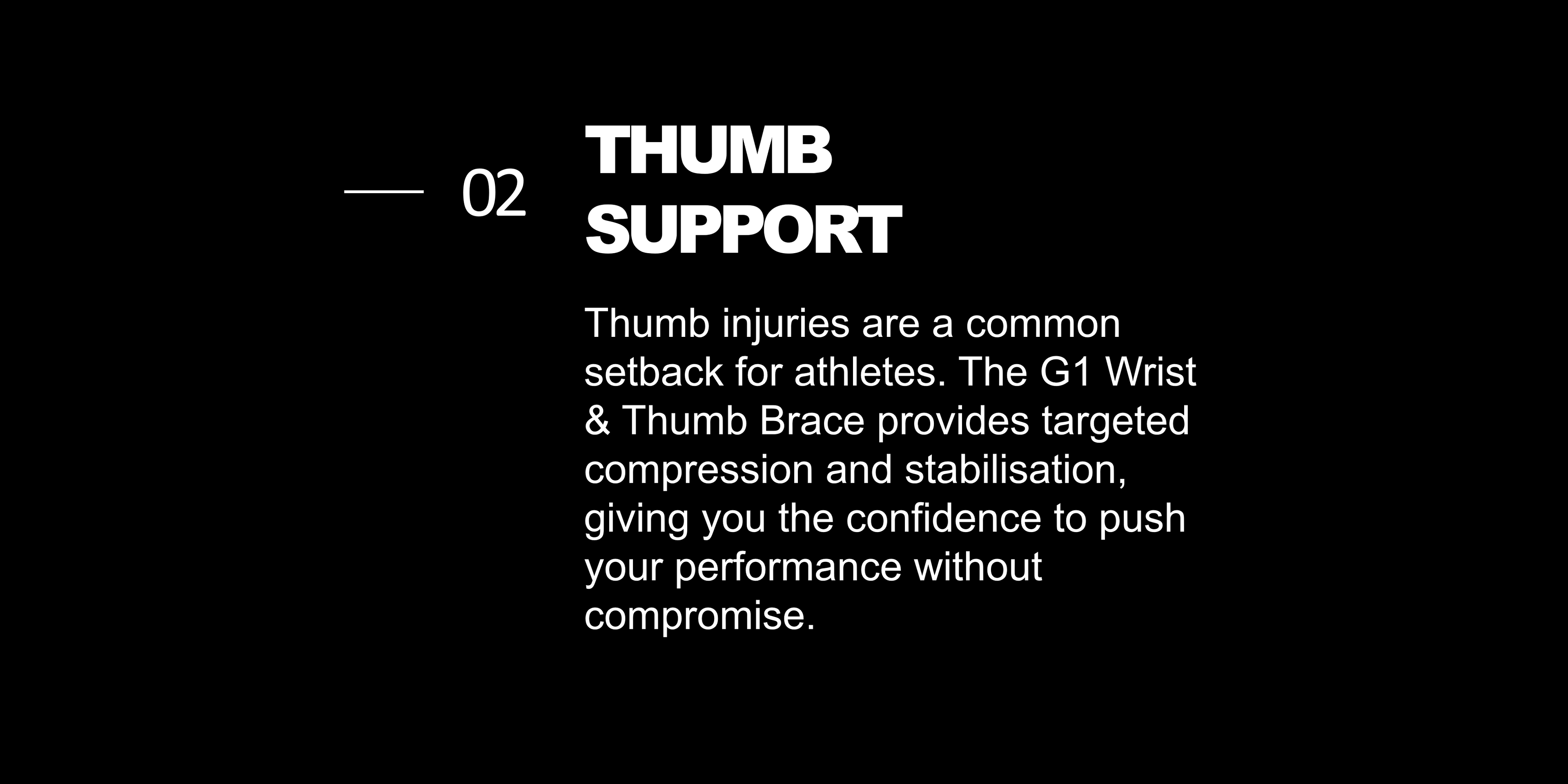 02

THUMB SUPPORT

Thumb injuries are a common setback for athletes. The G1 Wrist & Thumb Brace provides targeted compression and stabilisation, giving you the confidence to push your performance without compromise.